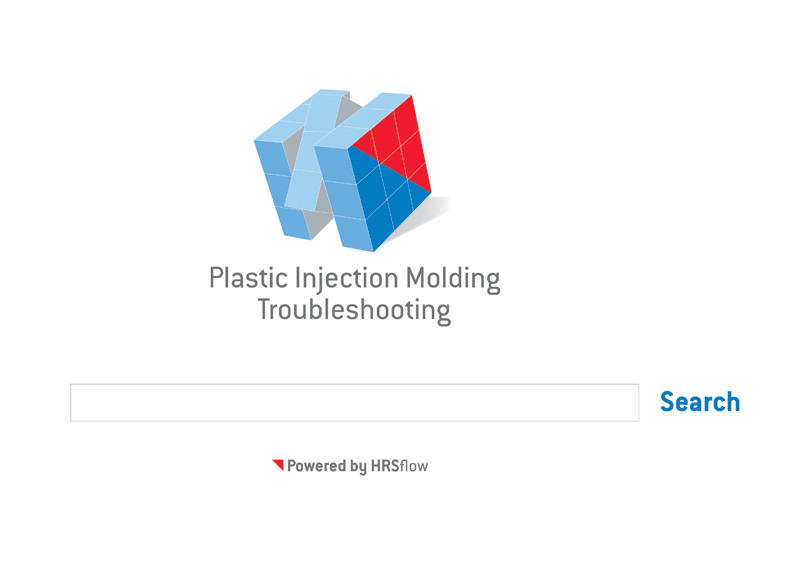 Plastic Injection Molding
Troubleshooting

Search

Powered by HRSflow